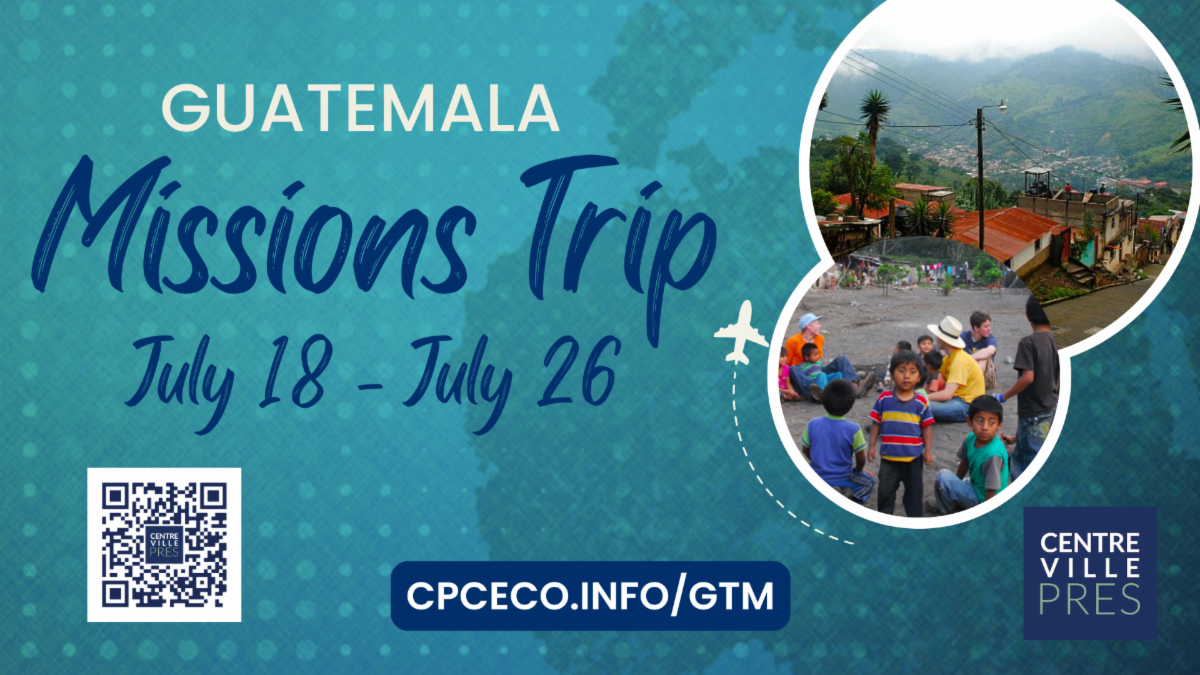 GUATEMALA

Missions Trip

July 18 - July 26

CENTRE VILLE PRES

CPCECO.INFO/GTM

CENTRE VILLE PRES